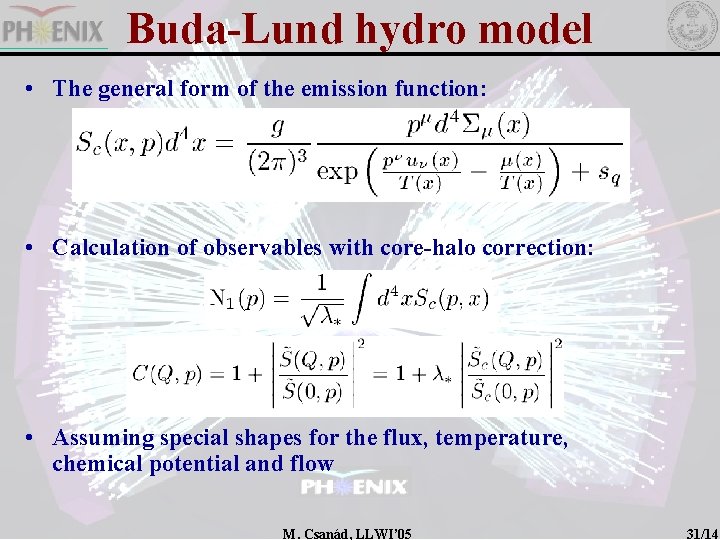 PHENIX Buda-Lund hydro model

• The general form of the emission function:

$S_c(x,p)d^4x = \frac{g}{(2\pi)^3} \frac{p^\mu d^4\Sigma_\mu(x)}{\exp\left(\frac{p^\nu u_\nu(x)}{T(x)} - \frac{\mu(x)}{T(x)}\right) + s_q}$

• Calculation of observables with core-halo correction:

$N_1(p) = \frac{1}{\sqrt{\lambda_*}} \int d^4x S_c(p,x)$

$C(Q,p) = 1 + \left|\frac{\tilde{S}(Q,p)}{\tilde{S}(0,p)}\right|^2 = 1 + \lambda_* \left|\frac{\tilde{S}_c(Q,p)}{\tilde{S}_c(0,p)}\right|^2$

• Assuming special shapes for the flux, temperature, chemical potential and flow

PHENIX

M. Csanád, LLWI'05

31/14